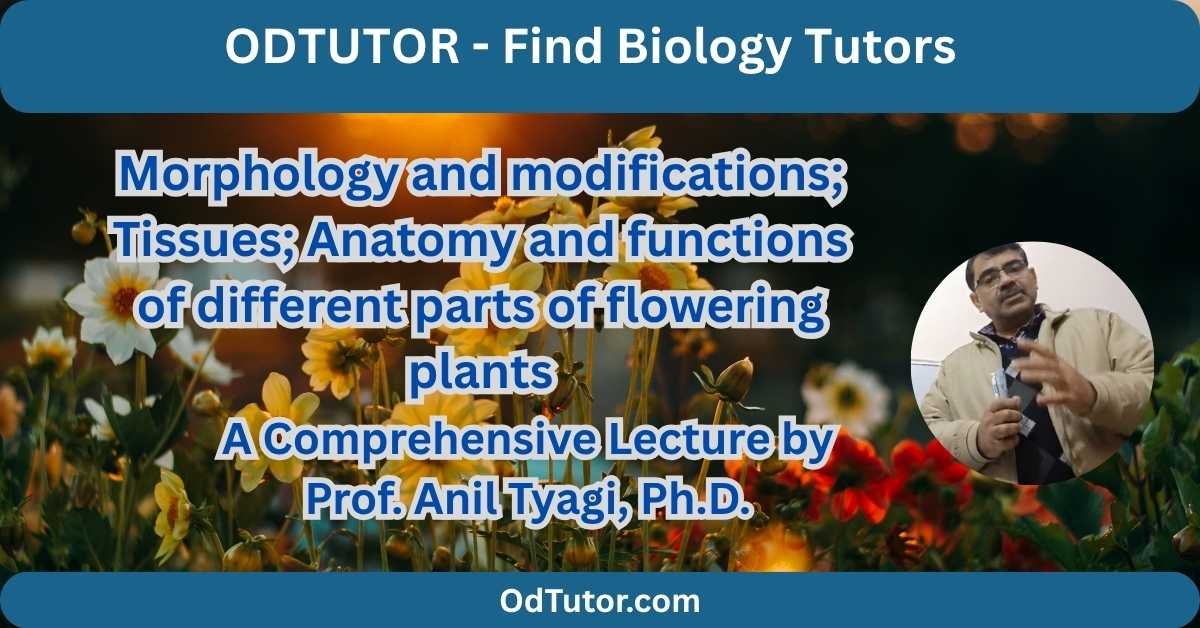 ODTUTOR - Find Biology Tutors

Morphology and modifications; Tissues; Anatomy and functions of different parts of flowering plants
A Comprehensive Lecture by Prof. Anil Tyagi, Ph.D.

OdTutor.com